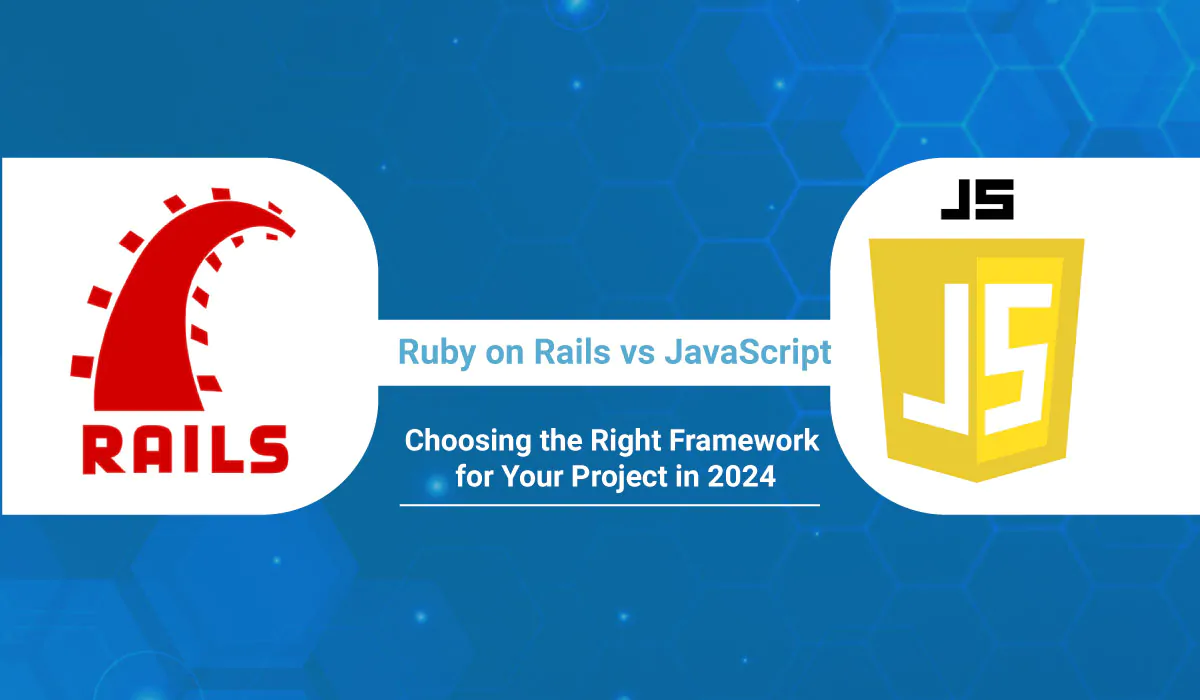 RAILS

Ruby on Rails vs JavaScript

Choosing the Right Framework for Your Project in 2024

JS

JS